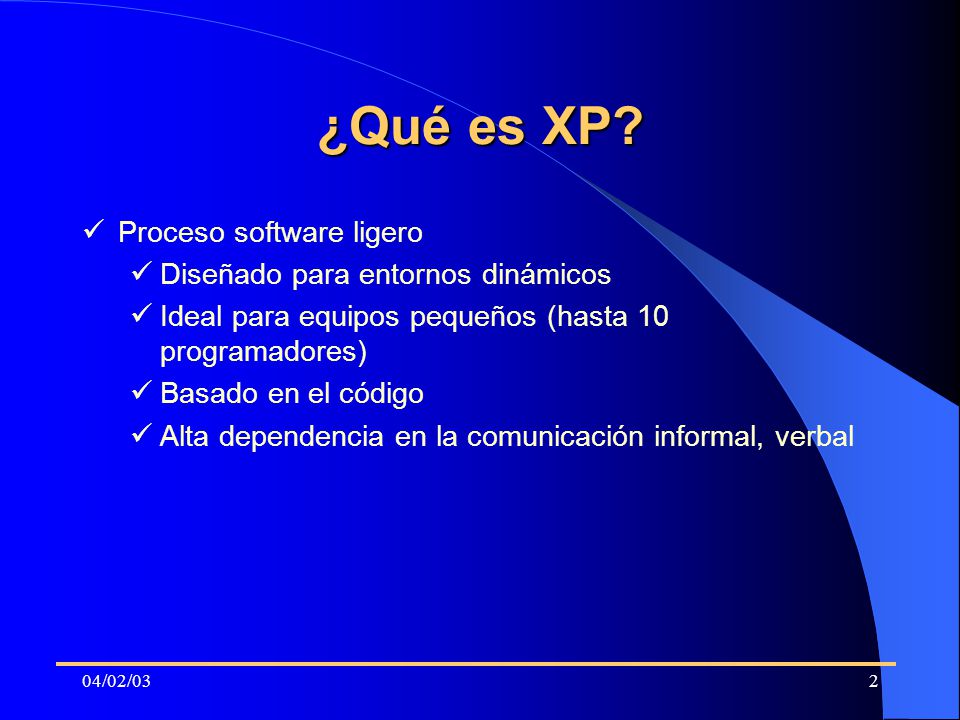 ¿Qué es XP?

✓ Proceso software ligero

✓ Diseñado para entornos dinámicos

✓ Ideal para equipos pequeños (hasta 10 programadores)

✓ Basado en el código

✓ Alta dependencia en la comunicación informal, verbal

04/02/03

2